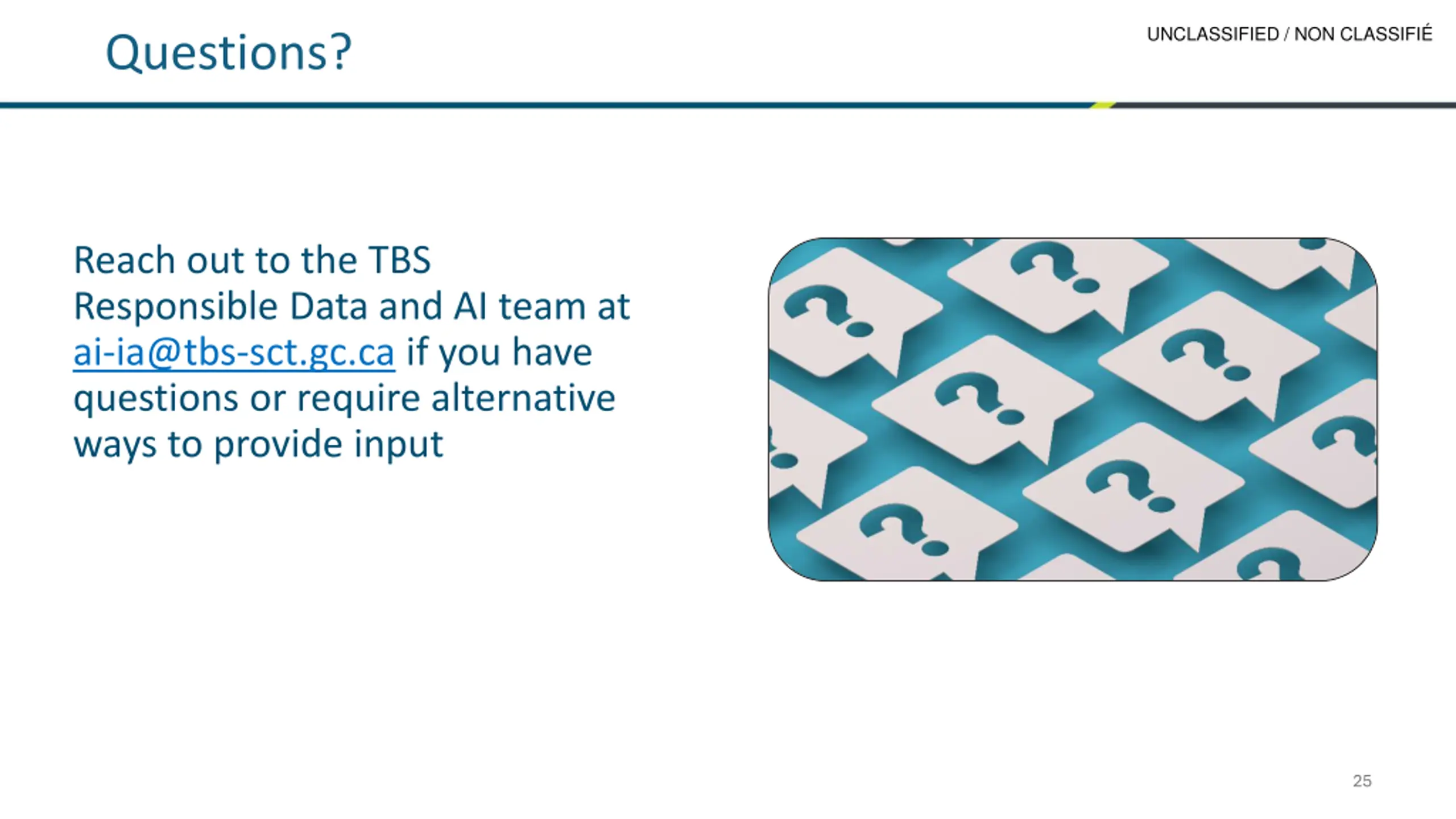 Questions?

UNCLASSIFIED / NON CLASSIFIÉ

Reach out to the TBS Responsible Data and AI team at ai-ia@tbs-sct.gc.ca if you have questions or require alternative ways to provide input

25